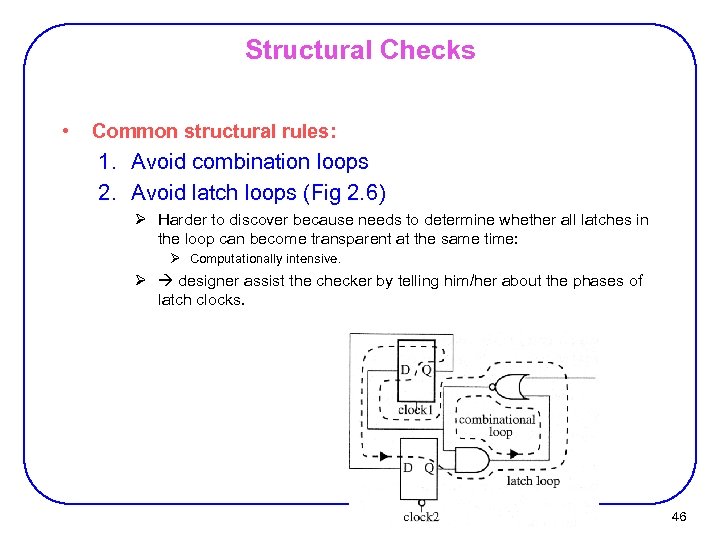 Structural Checks

• Common structural rules:

1. Avoid combination loops
2. Avoid latch loops (Fig 2.6)

➢ Harder to discover because needs to determine whether all latches in the loop can become transparent at the same time:

➢ Computationally intensive.

➢ → designer assist the checker by telling him/her about the phases of latch clocks.

D Q

clock1

combinational loop

D Q

latch loop

clock2

46